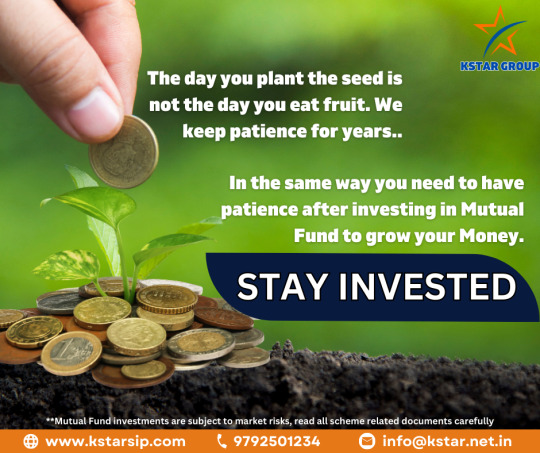 KSTAR GROUP

The day you plant the seed is not the day you eat fruit. We keep patience for years..

In the same way you need to have patience after investing in Mutual Fund to grow your Money.

STAY INVESTED

**Mutual Fund investments are subject to market risks, read all scheme related documents carefully

www.kstarsip.com 9792501234 info@kstar.net.in